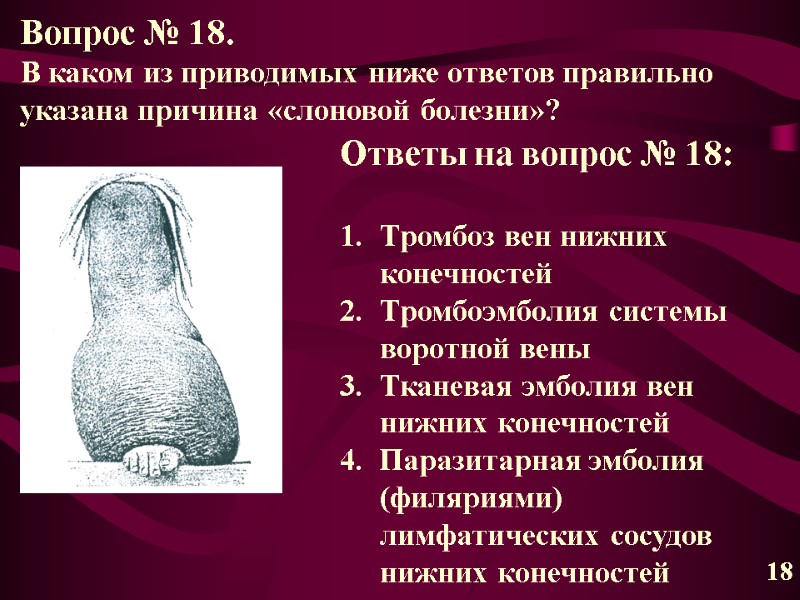 Вопрос № 18.
В каком из приводимых ниже ответов правильно указана причина «слоновой болезни»?

Ответы на вопрос № 18:

1. Тромбоз вен нижних конечностей
2. Тромбоэмболия системы воротной вены
3. Тканевая эмболия вен нижних конечностей
4. Паразитарная эмболия (филяриями) лимфатических сосудов нижних конечностей

18